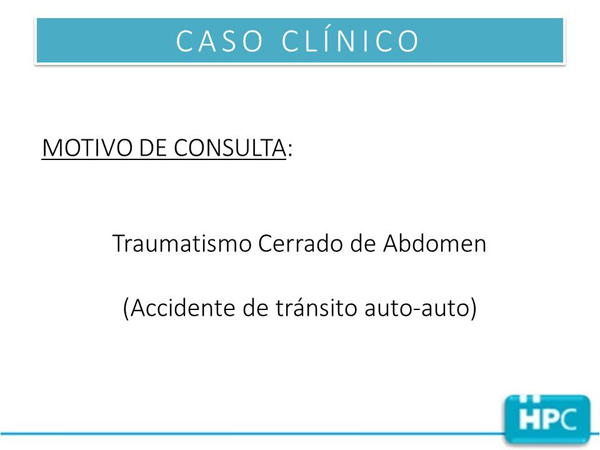 CASO CLÍNICO

MOTIVO DE CONSULTA:

Traumatismo Cerrado de Abdomen

(Accidente de tránsito auto-auto)

HPC